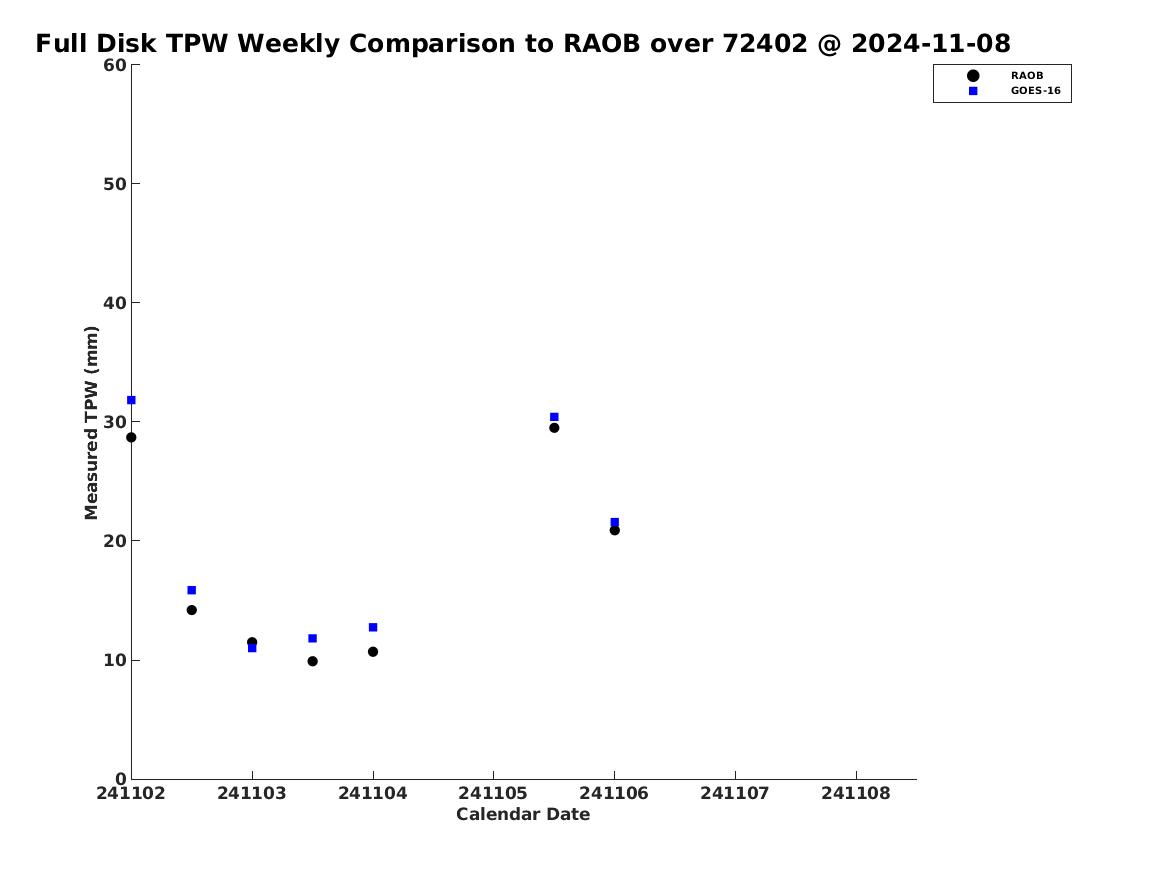 Full Disk TPW Weekly Comparison to RAOB over 72402 @ 2024-11-08

RAOB
GOES-16

Measured TPW (mm)

60
50
40
30
20
10
0

241102
241103
241104
241105
241106
241107
241108

Calendar Date